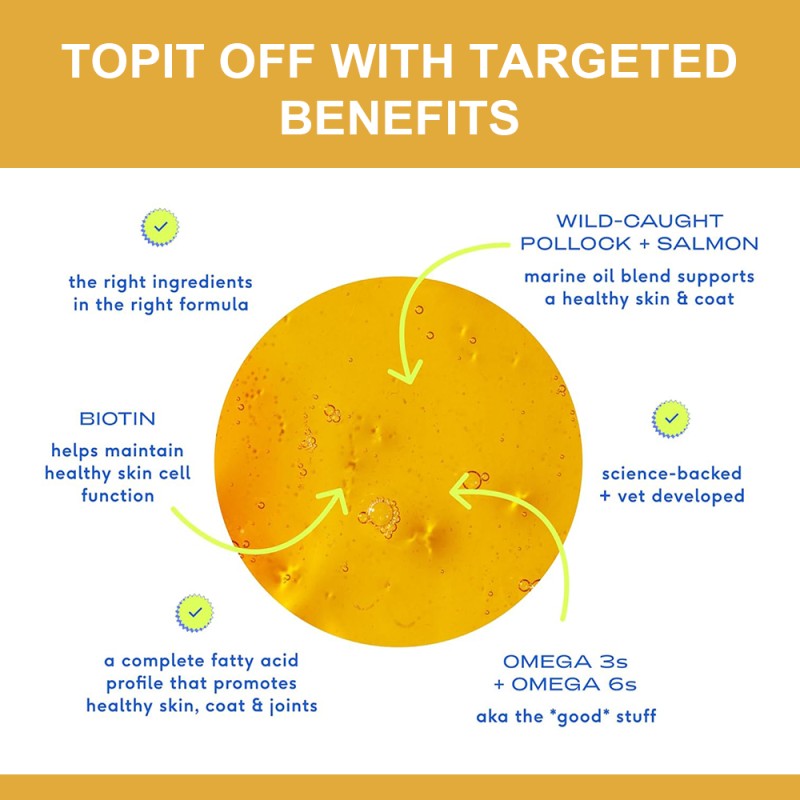 TOPIT OFF WITH TARGETED BENEFITS

the right ingredients in the right formula

WILD-CAUGHT POLLOCK + SALMON

marine oil blend supports a healthy skin & coat

BIOTIN

helps maintain healthy skin cell function

science-backed + vet developed

a complete fatty acid profile that promotes healthy skin, coat & joints

OMEGA 3s + OMEGA 6s

aka the *good* stuff